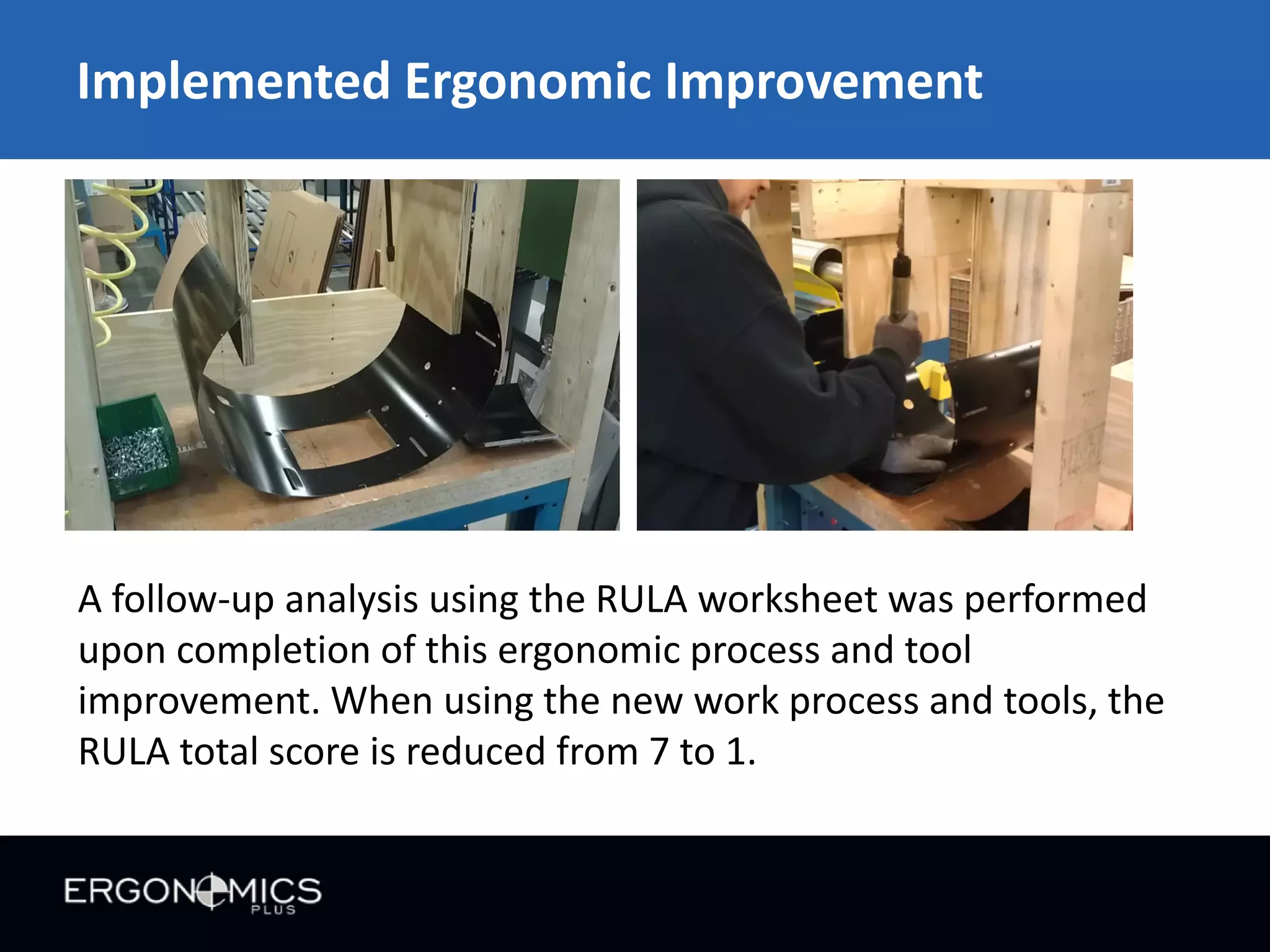 Implemented Ergonomic Improvement

A follow-up analysis using the RULA worksheet was performed upon completion of this ergonomic process and tool improvement. When using the new work process and tools, the RULA total score is reduced from 7 to 1.

ERGONOMICS PLUS